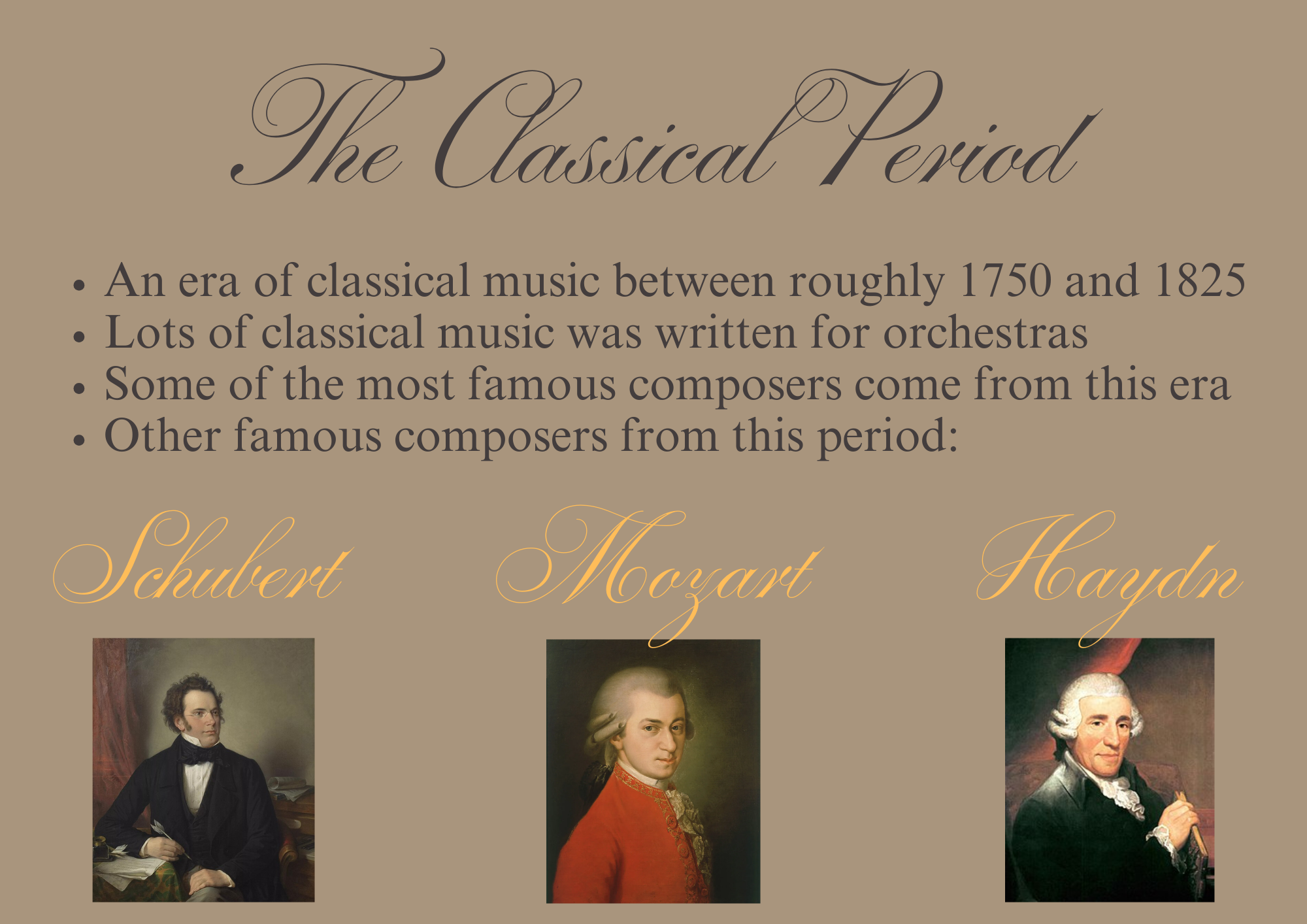 The Classical Period

• An era of classical music between roughly 1750 and 1825
• Lots of classical music was written for orchestras
• Some of the most famous composers come from this era
• Other famous composers from this period:

Schubert

Mozart

Haydn